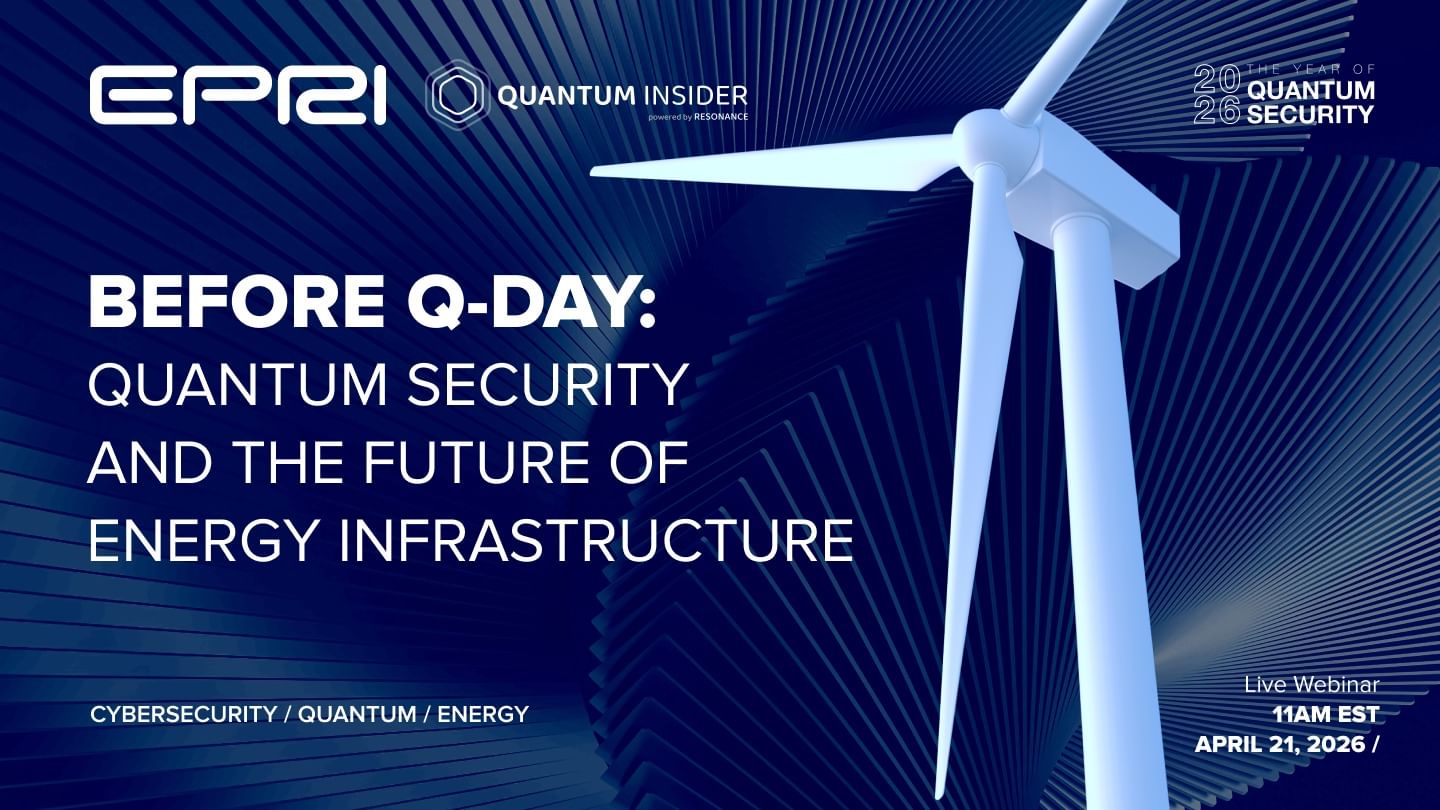 EPRI

QUANTUM INSIDER
powered by RESONANCE

2026 THE YEAR OF QUANTUM SECURITY

BEFORE Q-DAY:
QUANTUM SECURITY AND THE FUTURE OF ENERGY INFRASTRUCTURE

CYBERSECURITY / QUANTUM / ENERGY

Live Webinar
11AM EST
APRIL 21, 2026 /